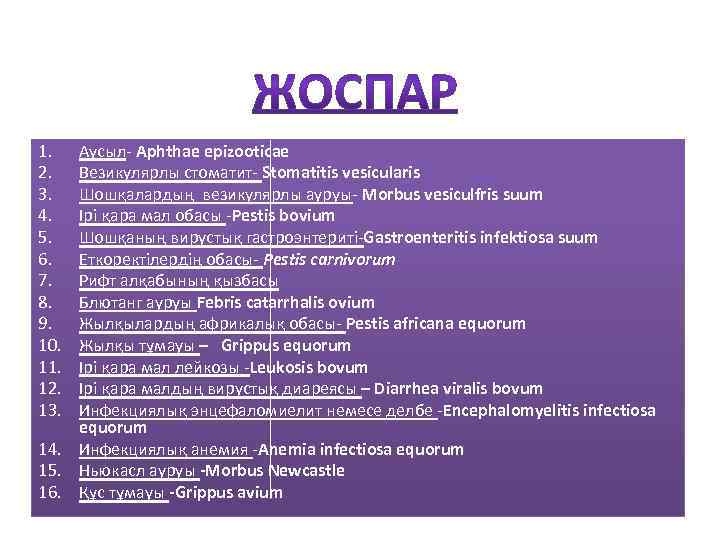 ЖОСПАР

1. Аусыл- Aphthae epizooticae
2. Везикулярлы стоматит- Stomatitis vesicularis
3. Шошқалардың везикулярлы ауруы- Morbus vesiculfris suum
4. Ірі қара мал обасы -Pestis bovium
5. Шошқаның вирустық гастроэнтериті-Gastroenteritis infektiosa suum
6. Еткоректілердің обасы- Pestis carnivorum
7. Рифт алқабының қызбасы
8. Блютанг ауруы Febris catarrhalis ovium
9. Жылқылардың африкалық обасы- Pestis africana equorum
10. Жылқы тұмауы – Grippus equorum
11. Ірі қара мал лейкозы -Leukosis bovum
12. Ірі қара малдың вирустық диареясы – Diarrhea viralis bovum
13. Инфекциялық энцефаломиелит немесе делбе -Encephalomyelitis infectiosa equorum
14. Инфекциялық анемия -Anemia infectiosa equorum
15. Ньюкасл ауруы -Morbus Newcastle
16. Құс тұмауы -Grippus avium